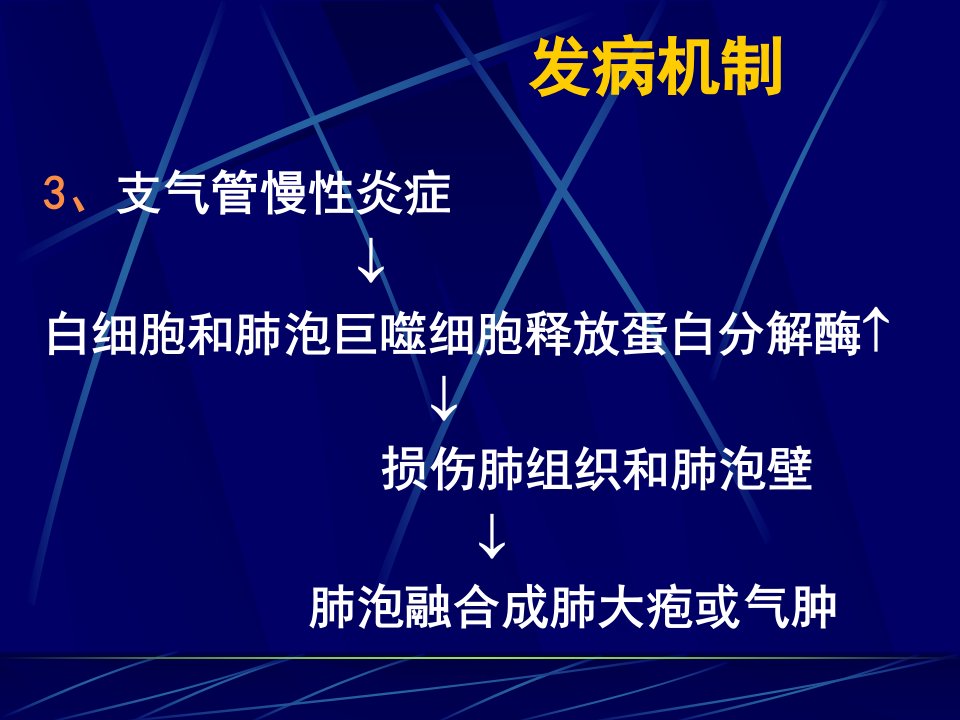 发病机制

3、支气管慢性炎症

↓

白细胞和肺泡巨噬细胞释放蛋白分解酶↑

↓

损伤肺组织和肺泡壁

↓

肺泡融合成肺大疱或气肿